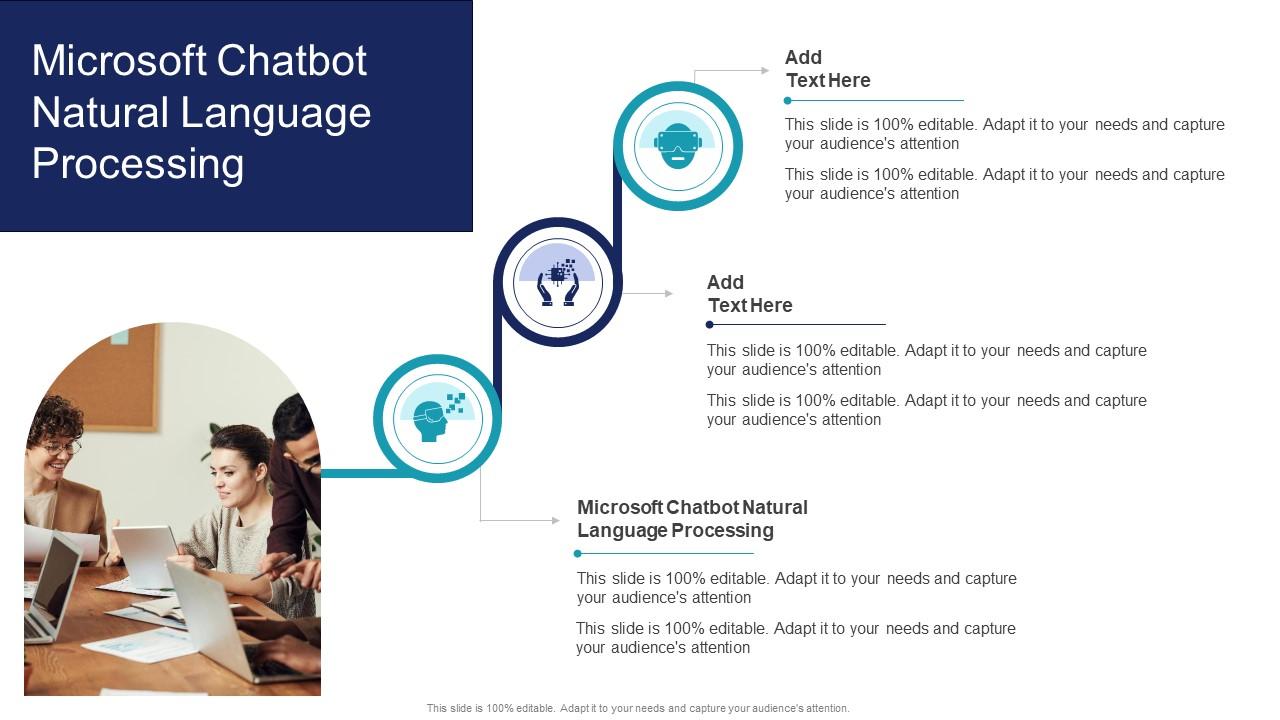 Microsoft Chatbot Natural Language Processing

Add Text Here

This slide is 100% editable. Adapt it to your needs and capture your audience's attention

This slide is 100% editable. Adapt it to your needs and capture your audience's attention

Add Text Here

This slide is 100% editable. Adapt it to your needs and capture your audience's attention

This slide is 100% editable. Adapt it to your needs and capture your audience's attention

Microsoft Chatbot Natural Language Processing

This slide is 100% editable. Adapt it to your needs and capture your audience's attention

This slide is 100% editable. Adapt it to your needs and capture your audience's attention

This slide is 100% editable. Adapt it to your needs and capture your audience's attention.